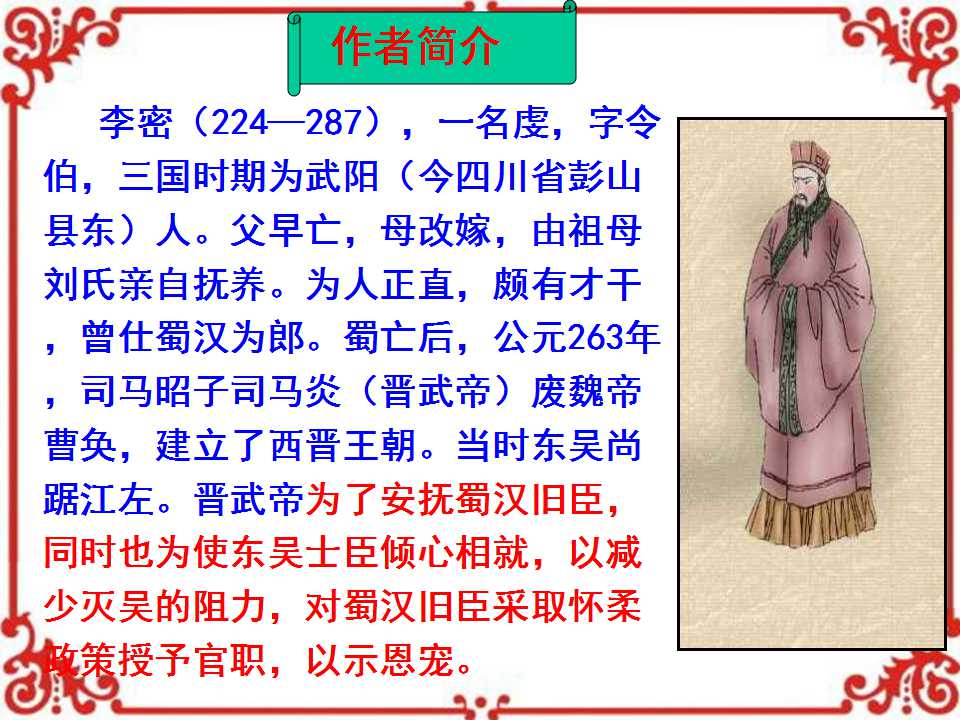 作者简介

李密（224—287），一名虔，字令伯，三国时期为武阳（今四川省彭山县东）人。父早亡，母改嫁，由祖母刘氏亲自抚养。为人正直，颇有才干，曾仕蜀汉为郎。蜀亡后，公元263年，司马昭子司马炎（晋武帝）废魏帝曹奂，建立了西晋王朝。当时东吴尚踞江左。晋武帝为了安抚蜀汉旧臣，同时也为使东吴士臣倾心相就，以减少灭吴的阻力，对蜀汉旧臣采取怀柔政策授予官职，以示恩宠。